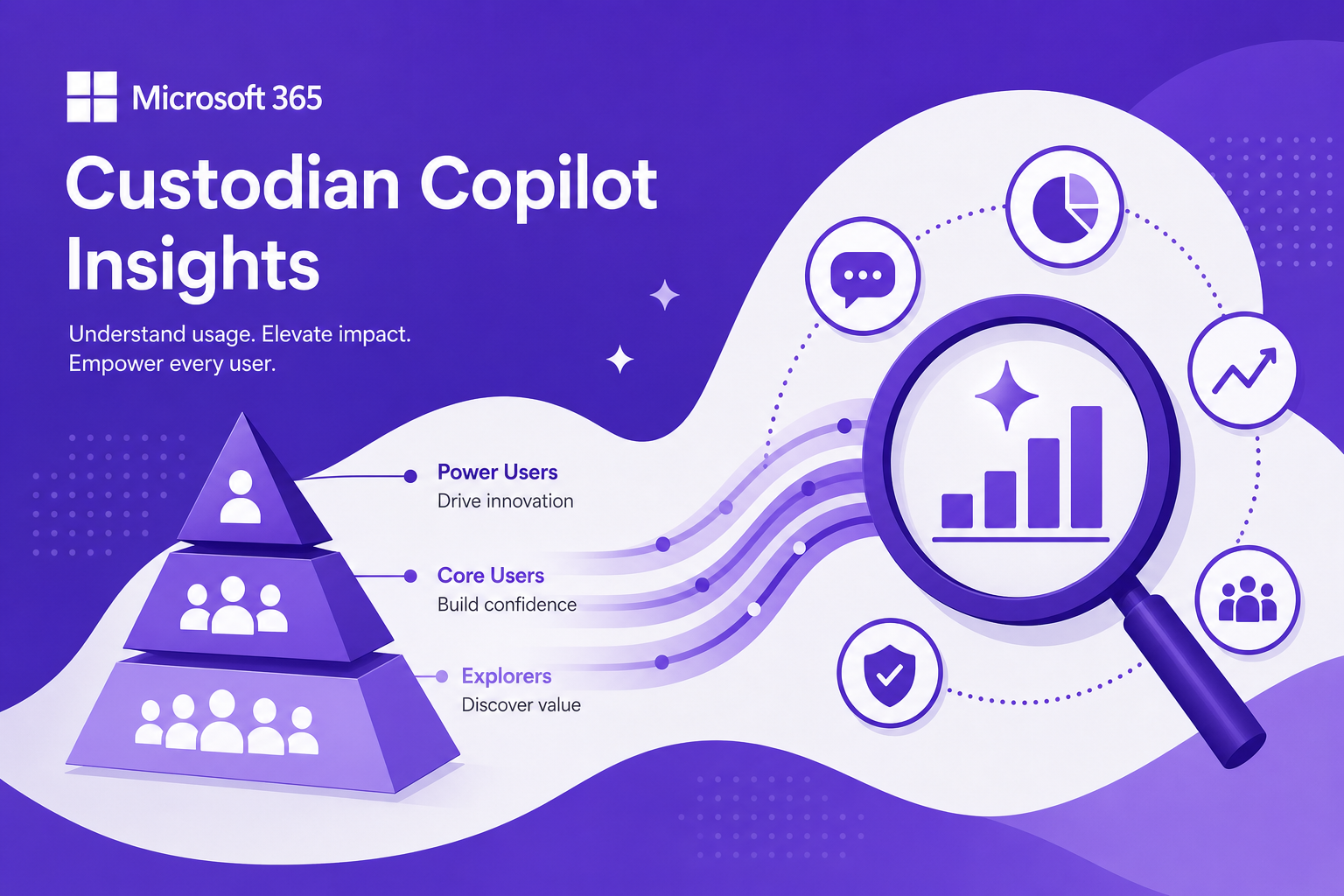 Microsoft 365

Custodian Copilot Insights

Understand usage. Elevate impact. Empower every user.

Power Users
Drive innovation

Core Users
Build confidence

Explorers
Discover value